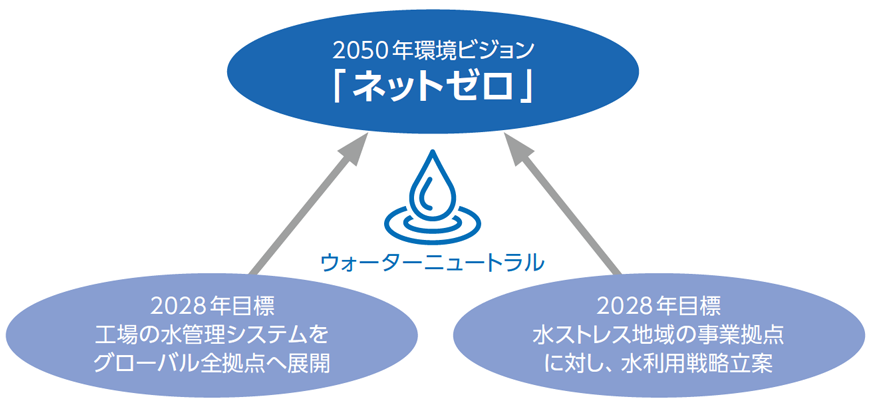 2050年環境ビジョン
「ネットゼロ」

ウォーターニュートラル

2028年目標
工場の水管理システムを
グローバル全拠点へ展開

2028年目標
水ストレス地域の事業拠点
に対し、水利用戦略立案